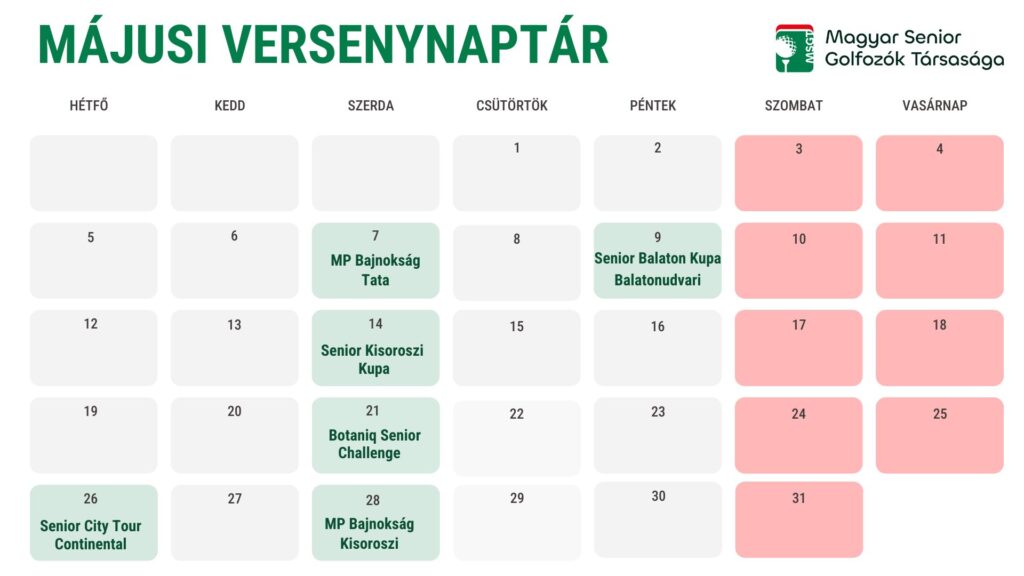 MÁJUSI VERSENYNAPTÁR

MSGT Magyar Senior Golfozók Társasága

| HÉTFŐ | KEDD | SZERDA | CSÜTÖRTÖK | PÉNTEK | SZOMBAT | VASÁRNAP |
|---|---|---|---|---|---|---|
| | | | 1 | 2 | 3 | 4 |
| 5 | 6 | 7 MP Bajnokság Tata | 8 | 9 Senior Balaton Kupa Balatonudvari | 10 | 11 |
| 12 | 13 | 14 Senior Kisoroszi Kupa | 15 | 16 | 17 | 18 |
| 19 | 20 | 21 Botaniq Senior Challenge | 22 | 23 | 24 | 25 |
| 26 Senior City Tour Continental | 27 | 28 MP Bajnokság Kisoroszi | 29 | 30 | 31 | |